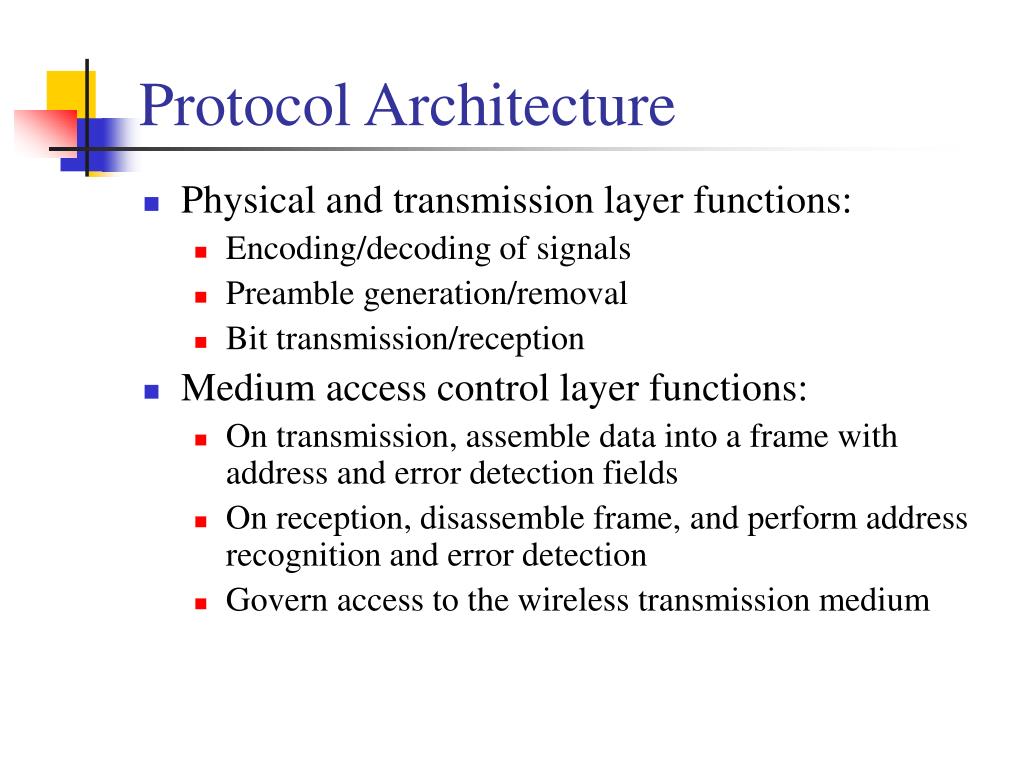 Protocol Architecture

- Physical and transmission layer functions:
  - Encoding/decoding of signals
  - Preamble generation/removal
  - Bit transmission/reception
- Medium access control layer functions:
  - On transmission, assemble data into a frame with address and error detection fields
  - On reception, disassemble frame, and perform address recognition and error detection
  - Govern access to the wireless transmission medium